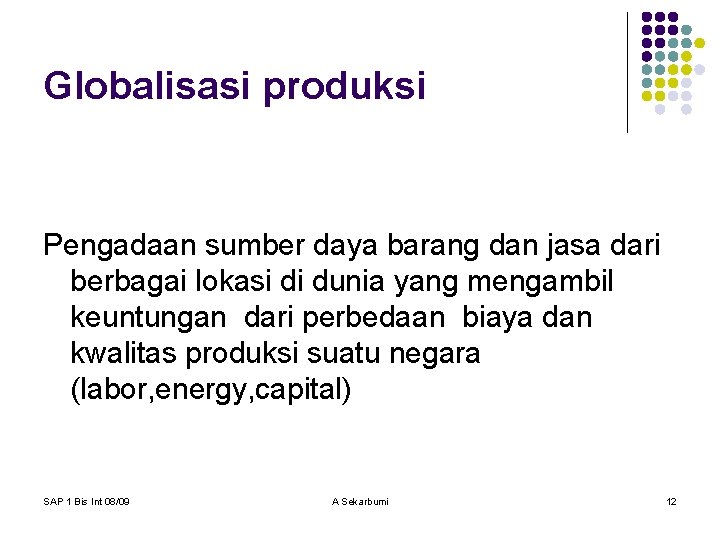 Globalisasi produksi

Pengadaan sumber daya barang dan jasa dari berbagai lokasi di dunia yang mengambil keuntungan dari perbedaan biaya dan kwalitas produksi suatu negara (labor,energy,capital)

SAP 1 Bis Int 08/09

A Sekarbumi

12